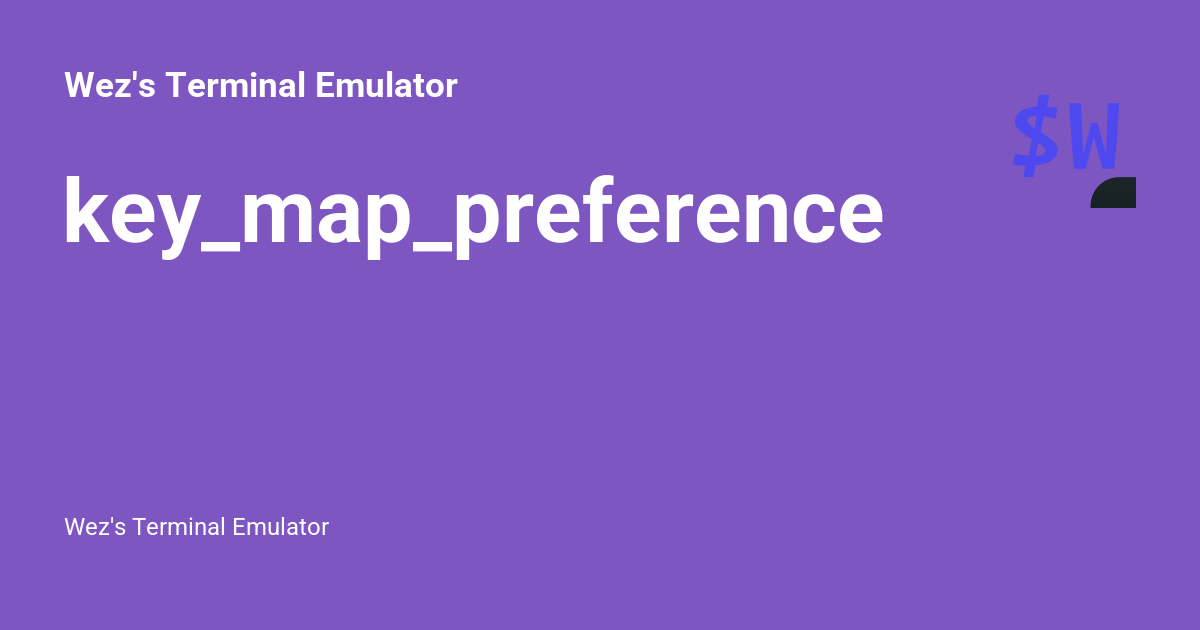 Wez's Terminal Emulator

$W

key_map_preference

Wez's Terminal Emulator